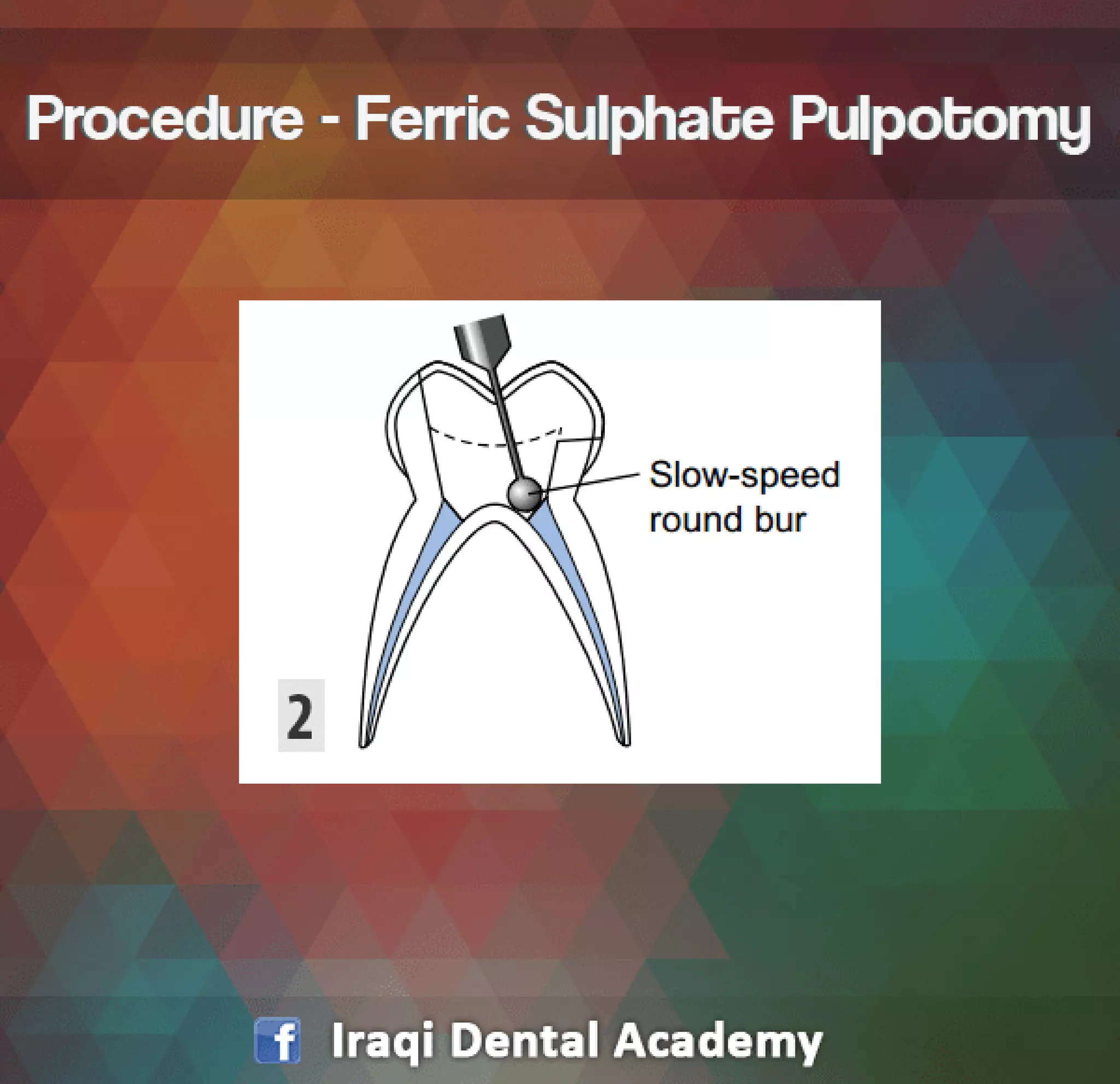 Procedure - Ferric Sulphate Pulpotomy

Slow-speed round bur

2

f Iraqi Dental Academy